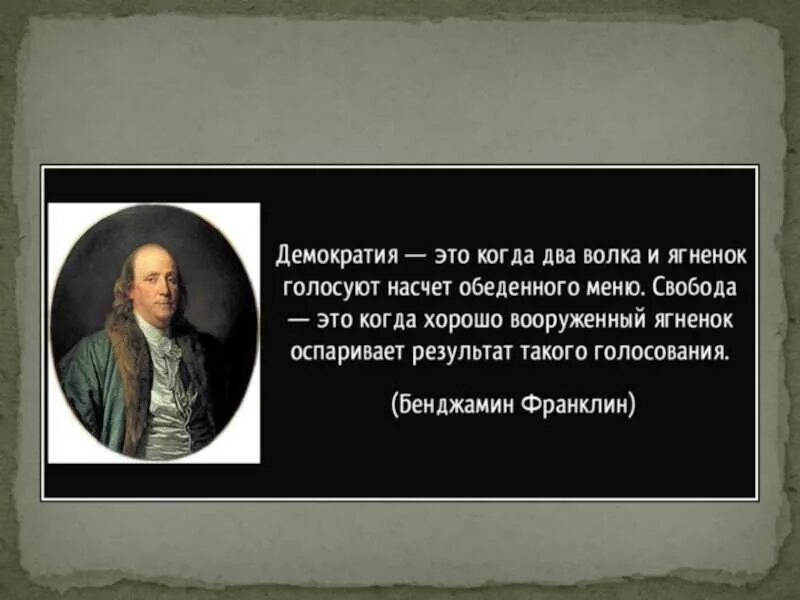 Демократия — это когда два волка и ягненок голосуют насчет обеденного меню. Свобода — это когда хорошо вооруженный ягненок оспаривает результат такого голосования.

(Бенджамин Франклин)